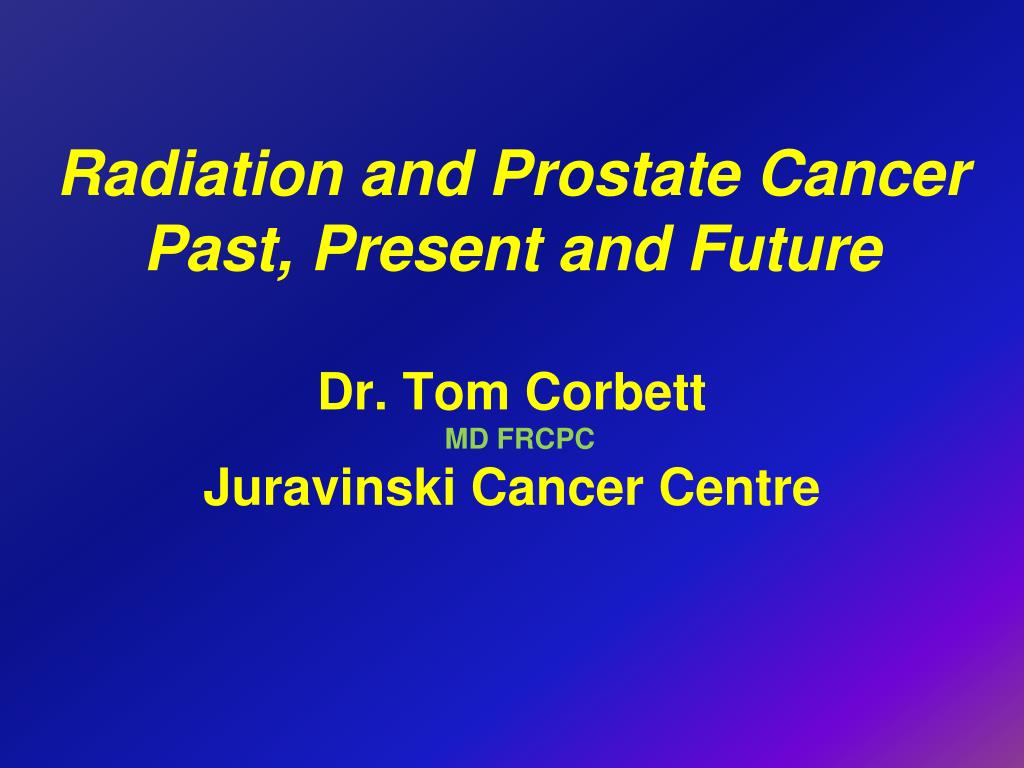 Radiation and Prostate Cancer
Past, Present and Future

Dr. Tom Corbett
MD FRCPC
Juravinski Cancer Centre